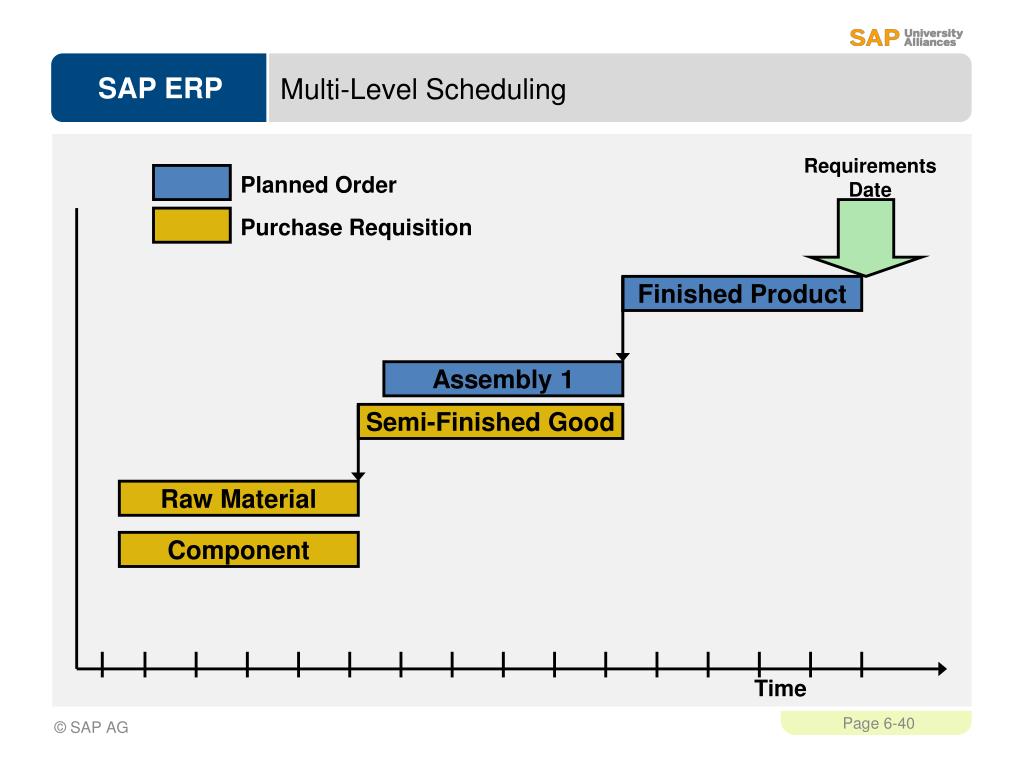 SAP University Alliances

SAP ERP

Multi-Level Scheduling

Planned Order

Purchase Requisition

Requirements Date

Finished Product

Assembly 1

Semi-Finished Good

Raw Material

Component

Time

© SAP AG

Page 6-40